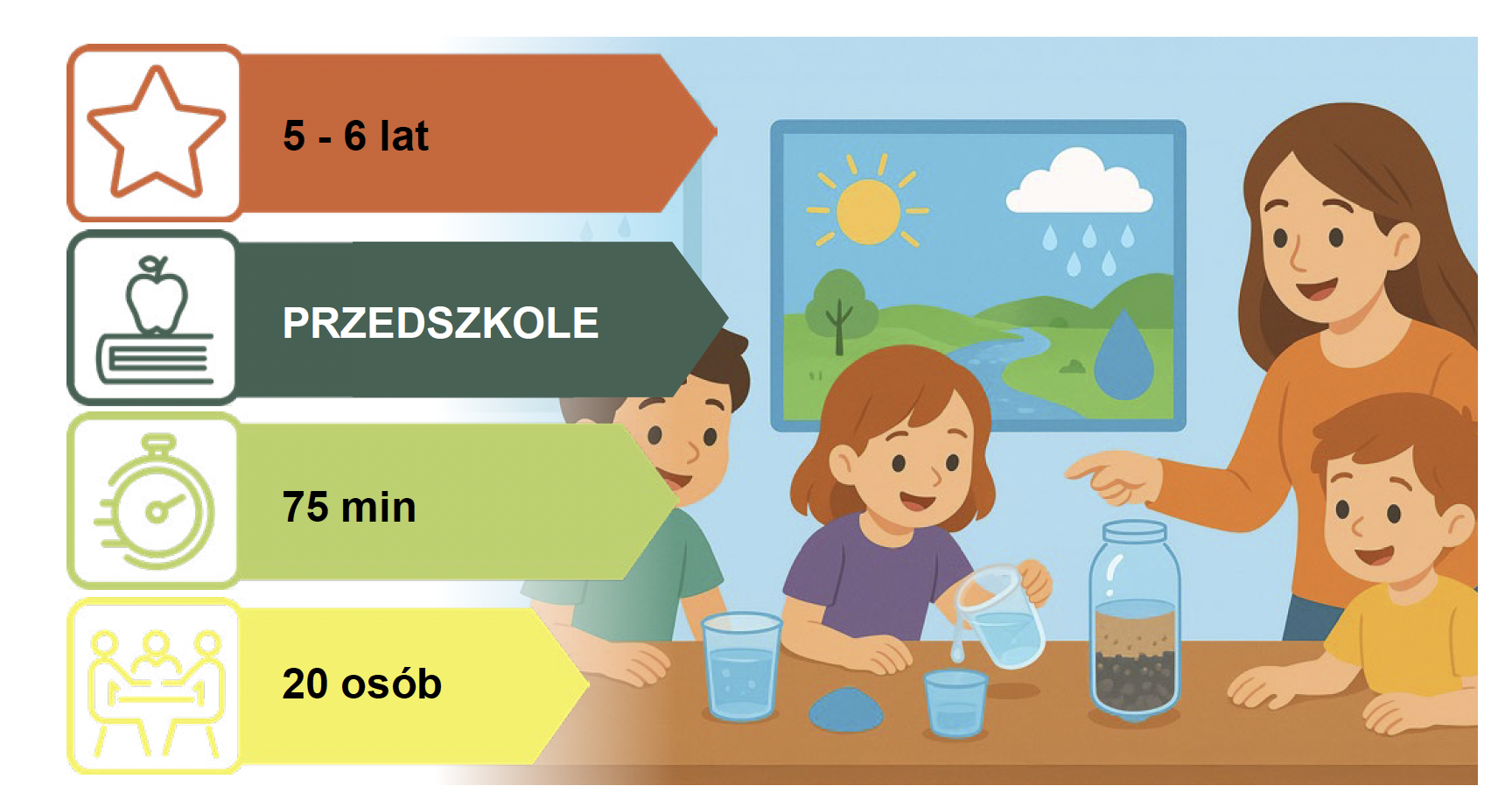 5 - 6 lat

PRZEDSZKOLE

75 min

20 osób